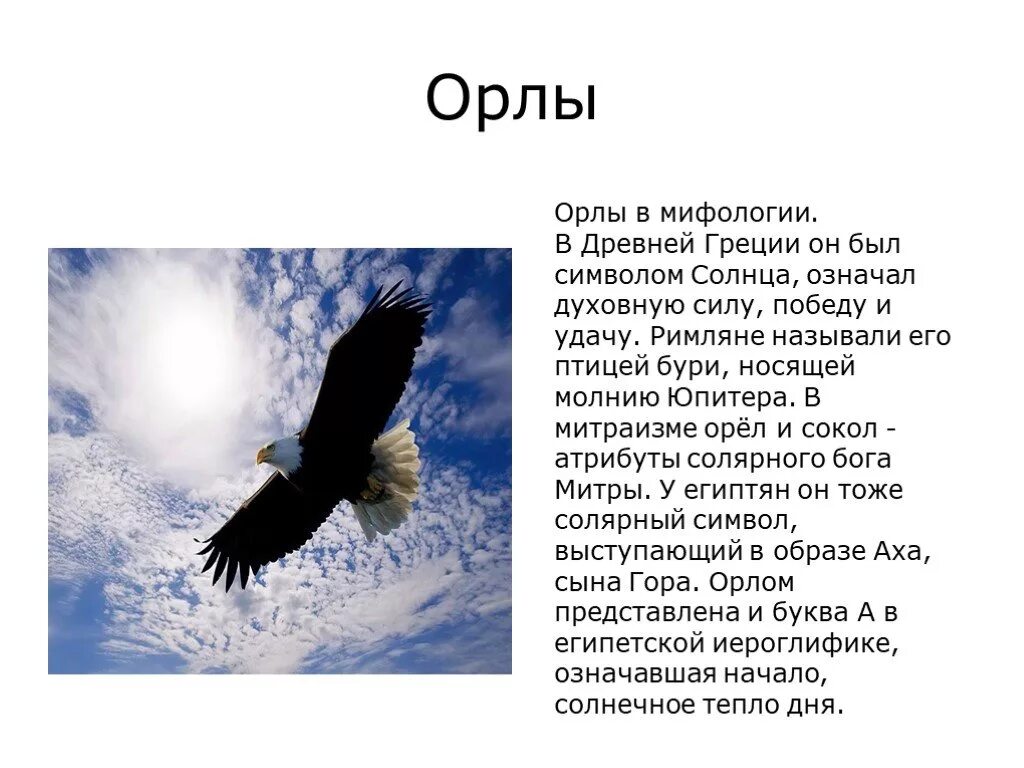 Орлы

Орлы в мифологии.
В Древней Греции он был символом Солнца, означал духовную силу, победу и удачу. Римляне называли его птицей бури, носящей молнию Юпитера. В митраизме орёл и сокол - атрибуты солярного бога Митры. У египтян он тоже солярный символ, выступающий в образе Аха, сына Гора. Орлом представлена и буква А в египетской иероглифике, означавшая начало, солнечное тепло дня.